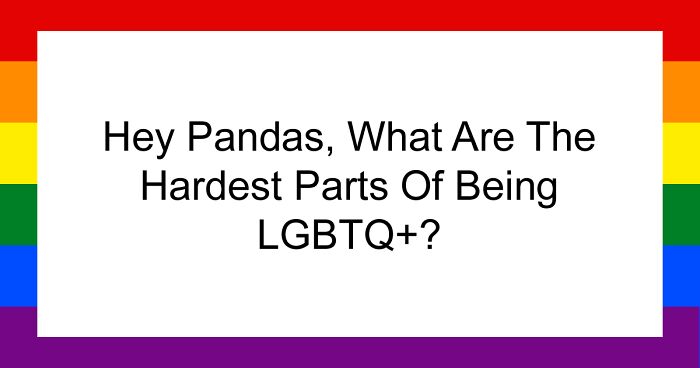 Hey Pandas, What Are The Hardest Parts Of Being LGBTQ+?